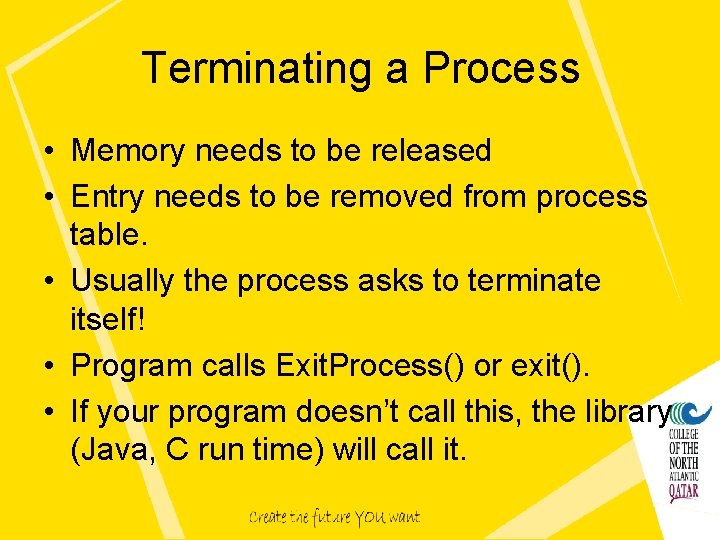 Terminating a Process

• Memory needs to be released
• Entry needs to be removed from process table.
• Usually the process asks to terminate itself!
• Program calls ExitProcess() or exit().
• If your program doesn't call this, the library (Java, C run time) will call it.

COLLEGE OF THE NORTH ATLANTIC QATAR

Create the future YOU want